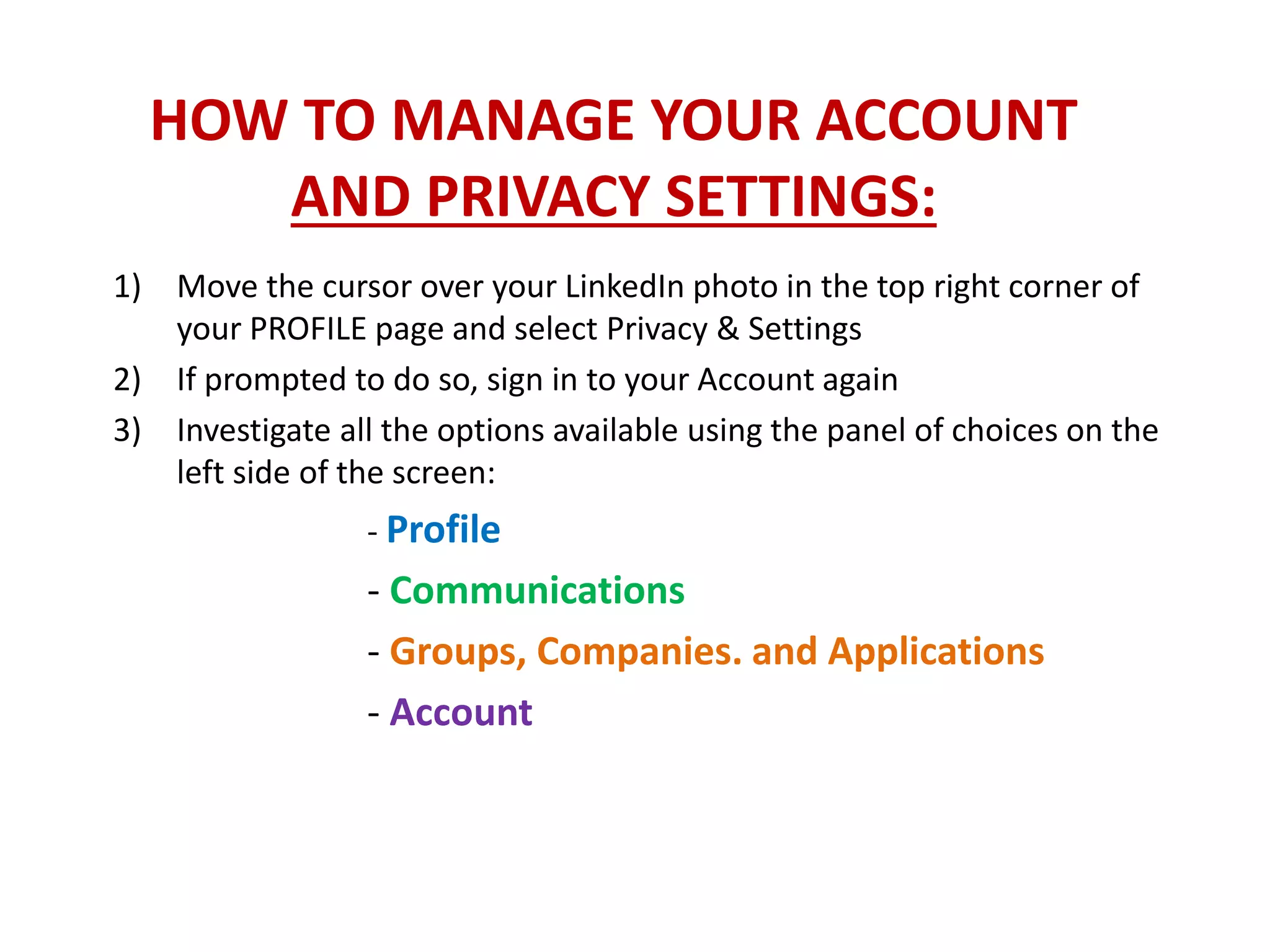 HOW TO MANAGE YOUR ACCOUNT AND PRIVACY SETTINGS:

1) Move the cursor over your LinkedIn photo in the top right corner of your PROFILE page and select Privacy & Settings

2) If prompted to do so, sign in to your Account again

3) Investigate all the options available using the panel of choices on the left side of the screen:

- Profile

- Communications

- Groups, Companies. and Applications

- Account